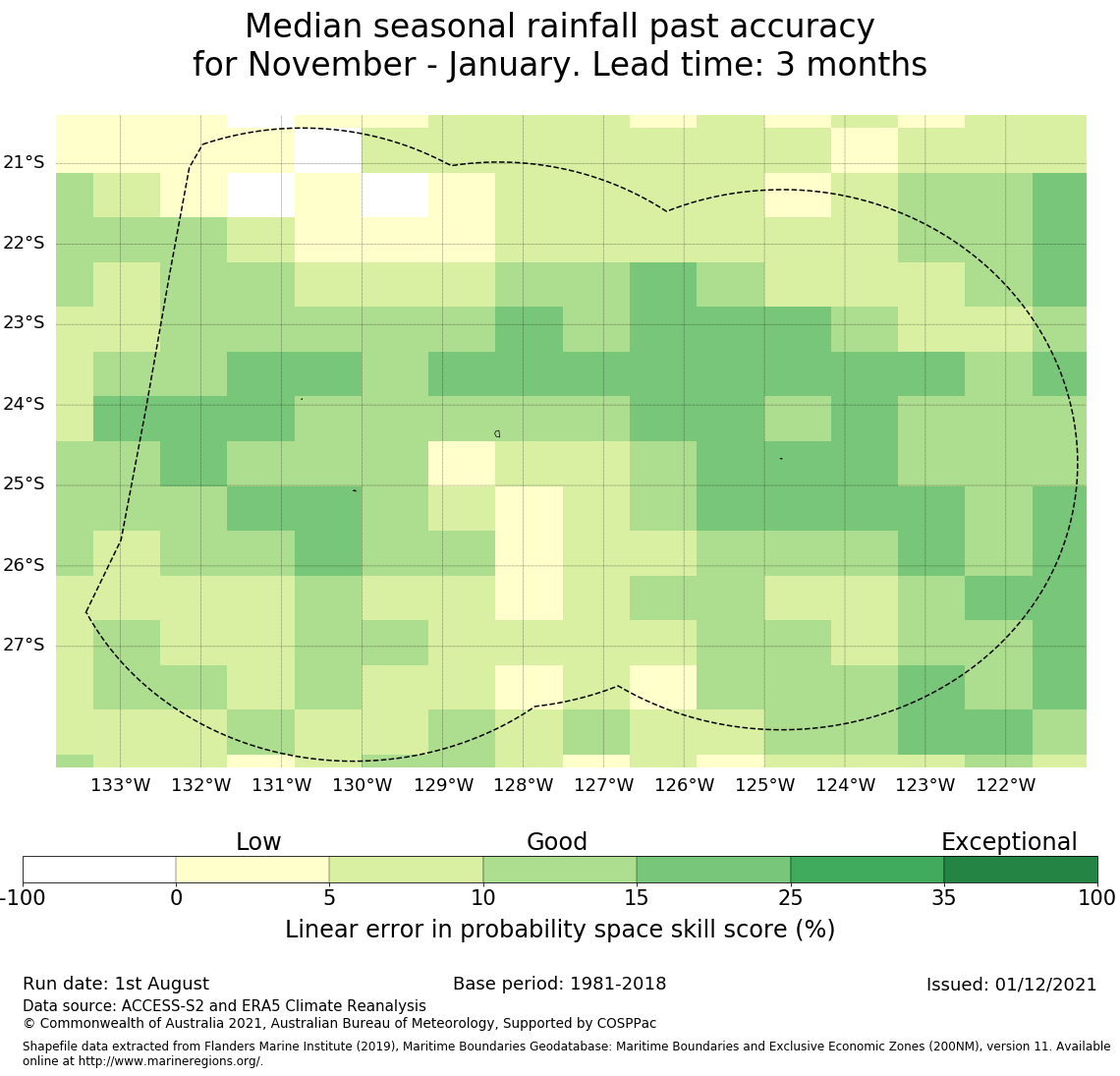 Median seasonal rainfall past accuracy
for November - January. Lead time: 3 months

21°S
22°S
23°S
24°S
25°S
26°S
27°S

133°W 132°W 131°W 130°W 129°W 128°W 127°W 126°W 125°W 124°W 123°W 122°W

Low
Good
Exceptional

-100 0 5 10 15 25 35 100

Linear error in probability space skill score (%)

Run date: 1st August
Base period: 1981-2018
Issued: 01/12/2021
Data source: ACCESS-S2 and ERA5 Climate Reanalysis
© Commonwealth of Australia 2021, Australian Bureau of Meteorology, Supported by COSPPac

Shapefile data extracted from Flanders Marine Institute (2019), Maritime Boundaries Geodatabase: Maritime Boundaries and Exclusive Economic Zones (200NM), version 11. Available online at http://www.marineregions.org/.